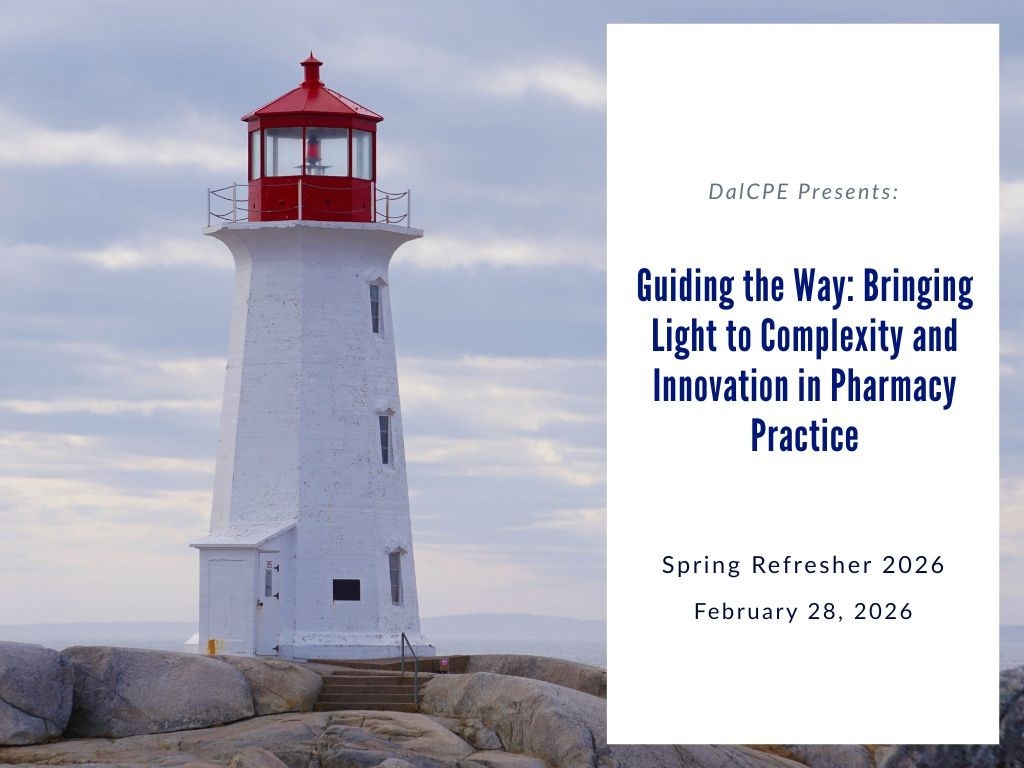 DalCPE Presents:

Guiding the Way: Bringing Light to Complexity and Innovation in Pharmacy Practice

Spring Refresher 2026

February 28, 2026